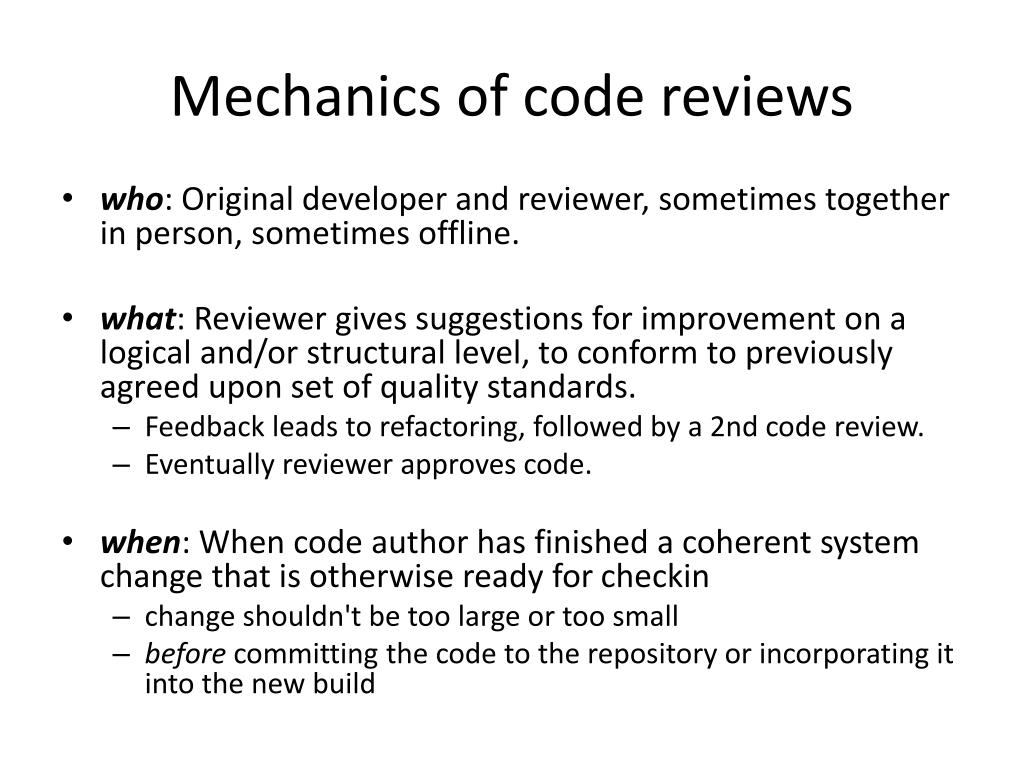 Mechanics of code reviews

• who: Original developer and reviewer, sometimes together in person, sometimes offline.

• what: Reviewer gives suggestions for improvement on a logical and/or structural level, to conform to previously agreed upon set of quality standards.
– Feedback leads to refactoring, followed by a 2nd code review.
– Eventually reviewer approves code.

• when: When code author has finished a coherent system change that is otherwise ready for checkin
– change shouldn't be too large or too small
– before committing the code to the repository or incorporating it into the new build